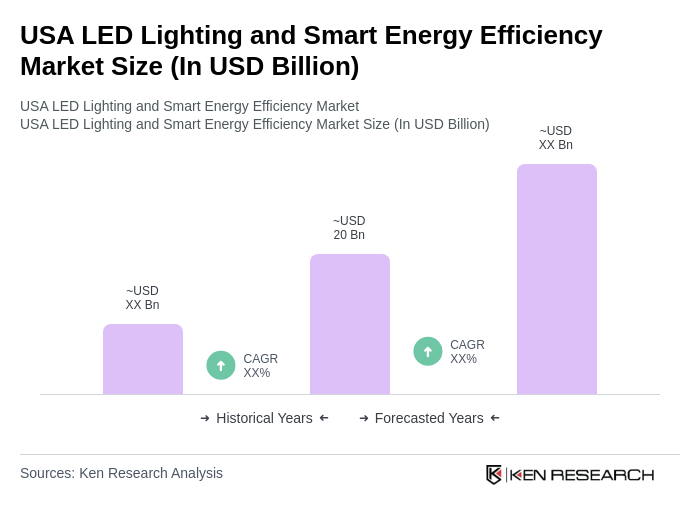 USA LED Lighting and Smart Energy Efficiency Market Size (In USD Billion)

USA LED Lighting and Smart Energy Efficiency Market
USA LED Lighting and Smart Energy Efficiency Market Size (In USD Billion)

~USD
XX Bn

CAGR
XX%

~USD
20 Bn

CAGR
XX%

~USD
XX Bn

→ Historical Years ←

→ Forecasted Years ←

Sources: Ken Research Analysis

KEN RESEARCH